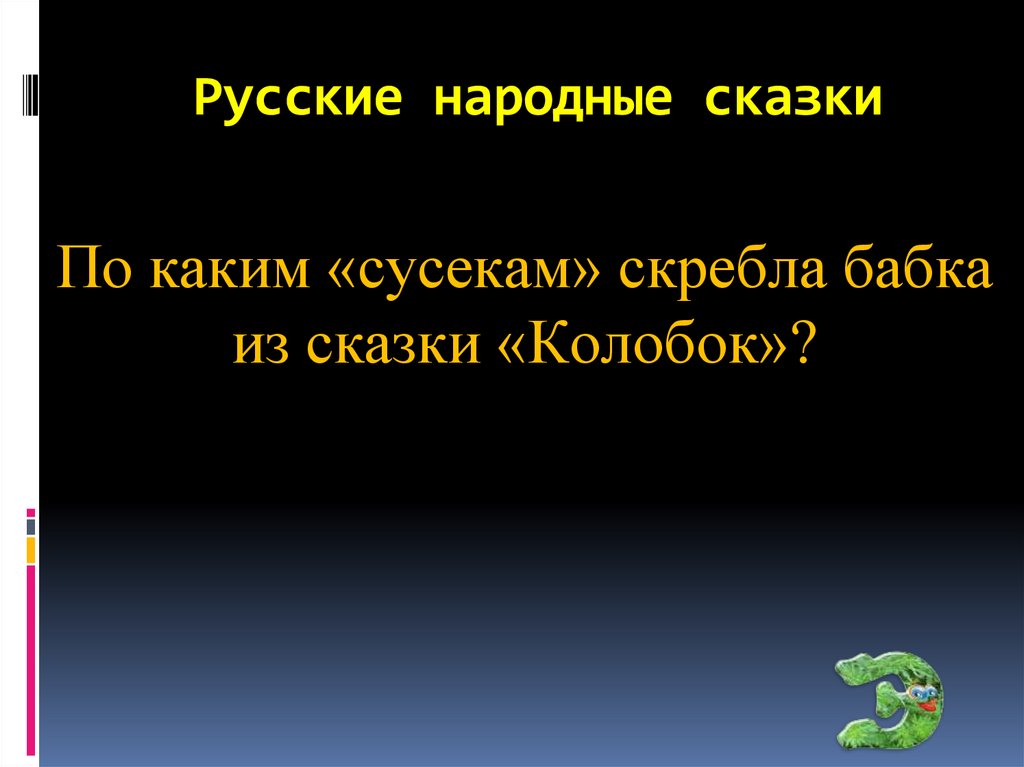 Русские народные сказки

По каким «сусекам» скребла бабка из сказки «Колобок»?